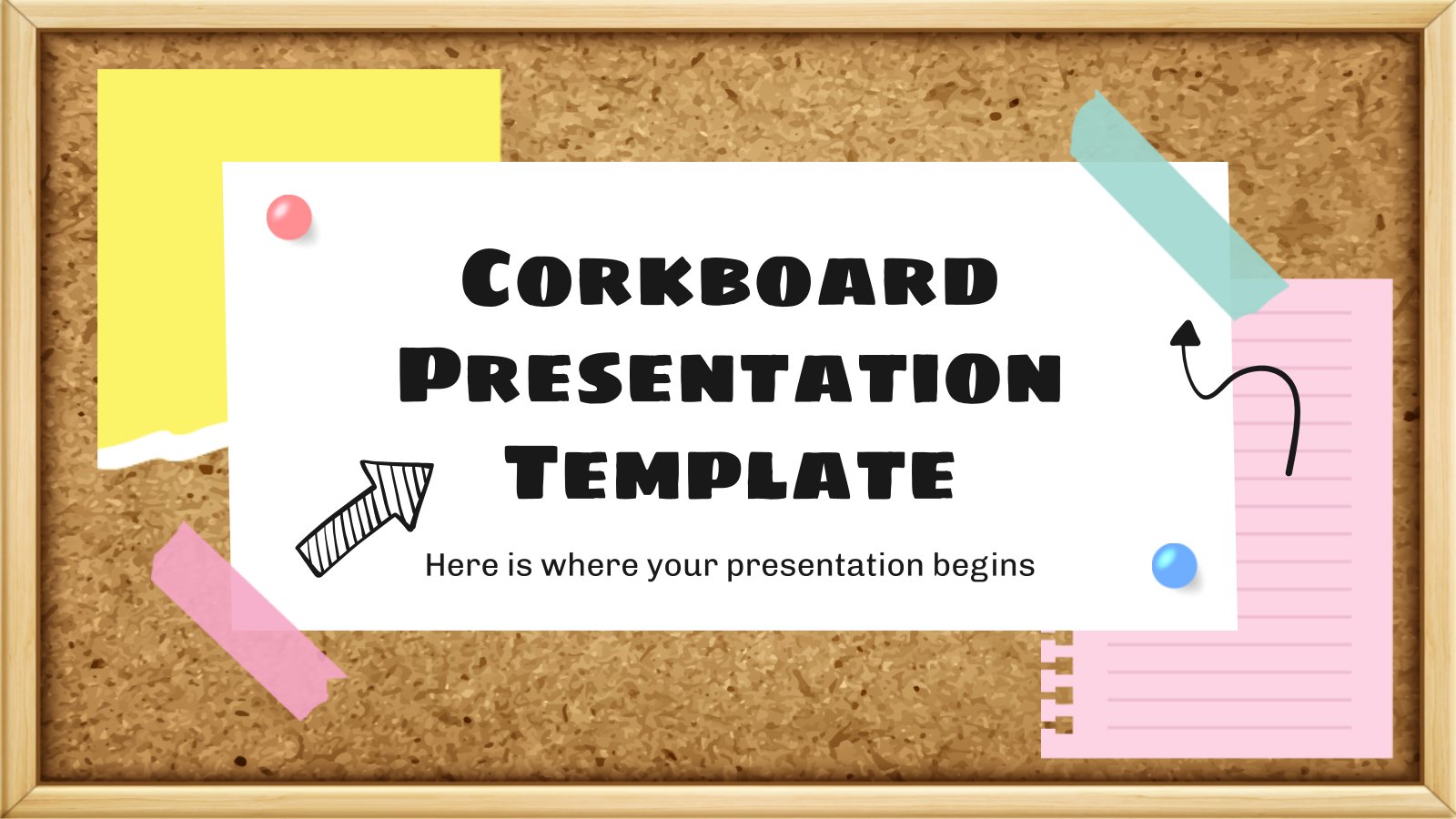 Corkboard Presentation Template

Here is where your presentation begins